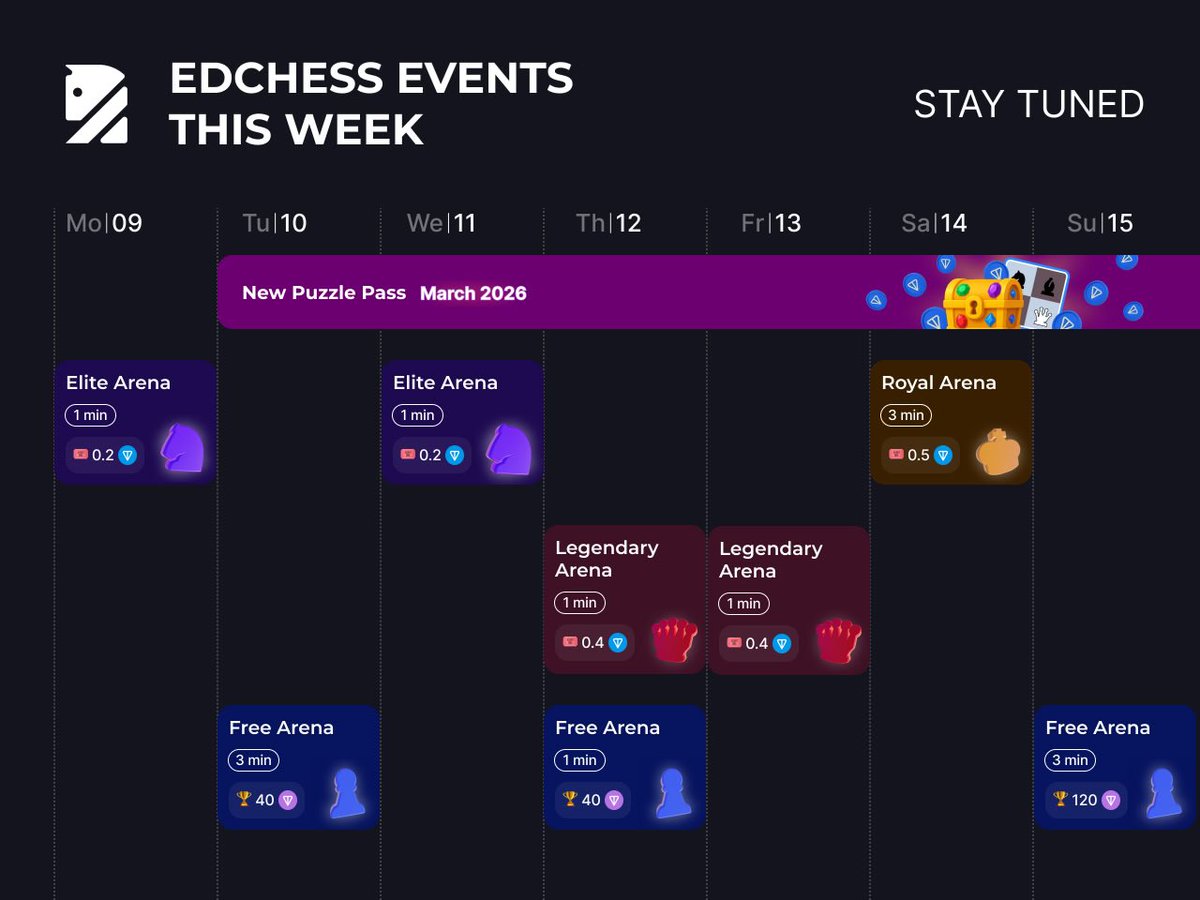 EDCHESS EVENTS THIS WEEK

STAY TUNED

Mo|09

Tu|10

We|11

Th|12

Fr|13

Sa|14

Su|15

New Puzzle Pass March 2026

Elite Arena
1 min
0.2

Elite Arena
1 min
0.2

Royal Arena
3 min
0.5

Legendary Arena
1 min
0.4

Legendary Arena
1 min
0.4

Free Arena
3 min
40

Free Arena
1 min
40

Free Arena
3 min
120